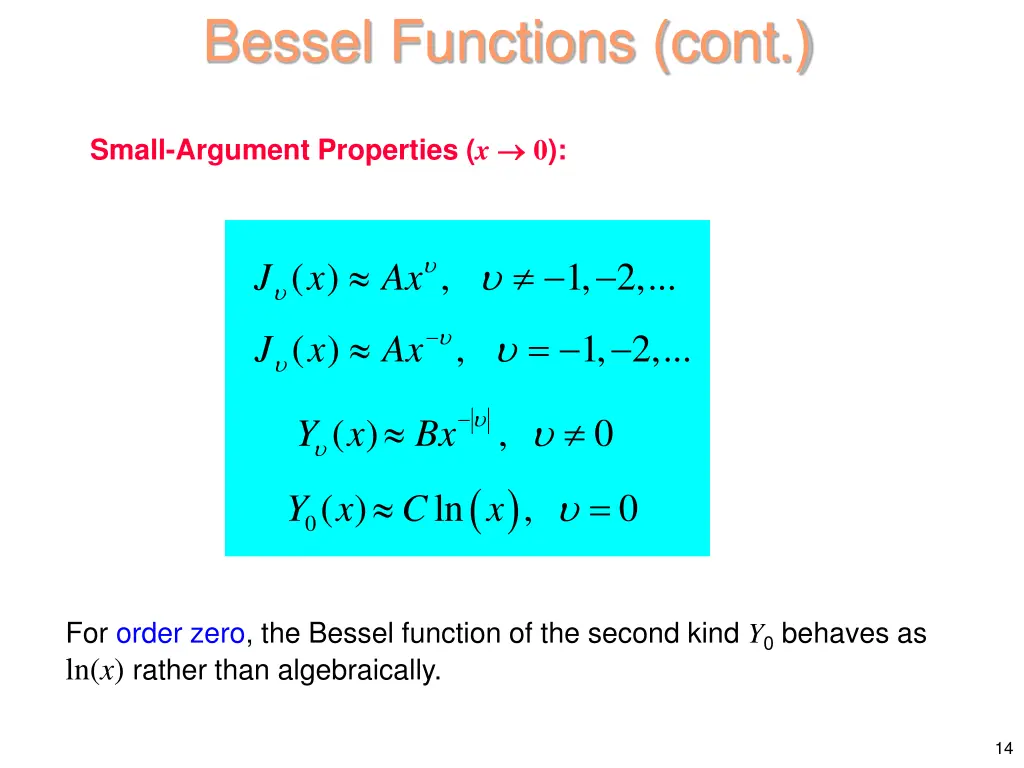 Bessel Functions (cont.)

Small-Argument Properties ($x \to 0$):

$J_\upsilon(x) \approx Ax^{\upsilon}, \quad \upsilon \neq -1, -2, ...$

$J_\upsilon(x) \approx Ax^{-\upsilon}, \quad \upsilon = -1, -2, ...$

$Y_\upsilon(x) \approx Bx^{-|\upsilon|}, \quad \upsilon \neq 0$

$Y_0(x) \approx C\ln(x), \quad \upsilon = 0$

For order zero, the Bessel function of the second kind $Y_0$ behaves as $\ln(x)$ rather than algebraically.

14